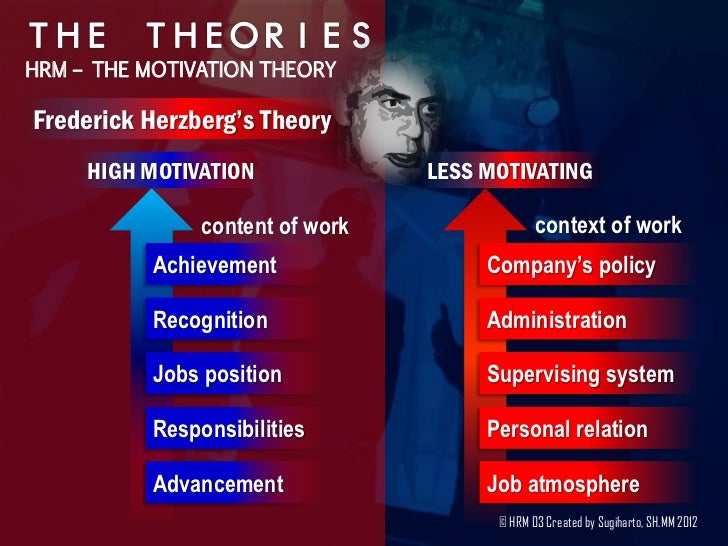 THE THEORIES
HRM – THE MOTIVATION THEORY

Frederick Herzberg's Theory

HIGH MOTIVATION

content of work

Achievement

Recognition

Jobs position

Responsibilities

Advancement

LESS MOTIVATING

context of work

Company's policy

Administration

Supervising system

Personal relation

Job atmosphere

© HRM 03 Created by Sugiharto, SH.MM 2012